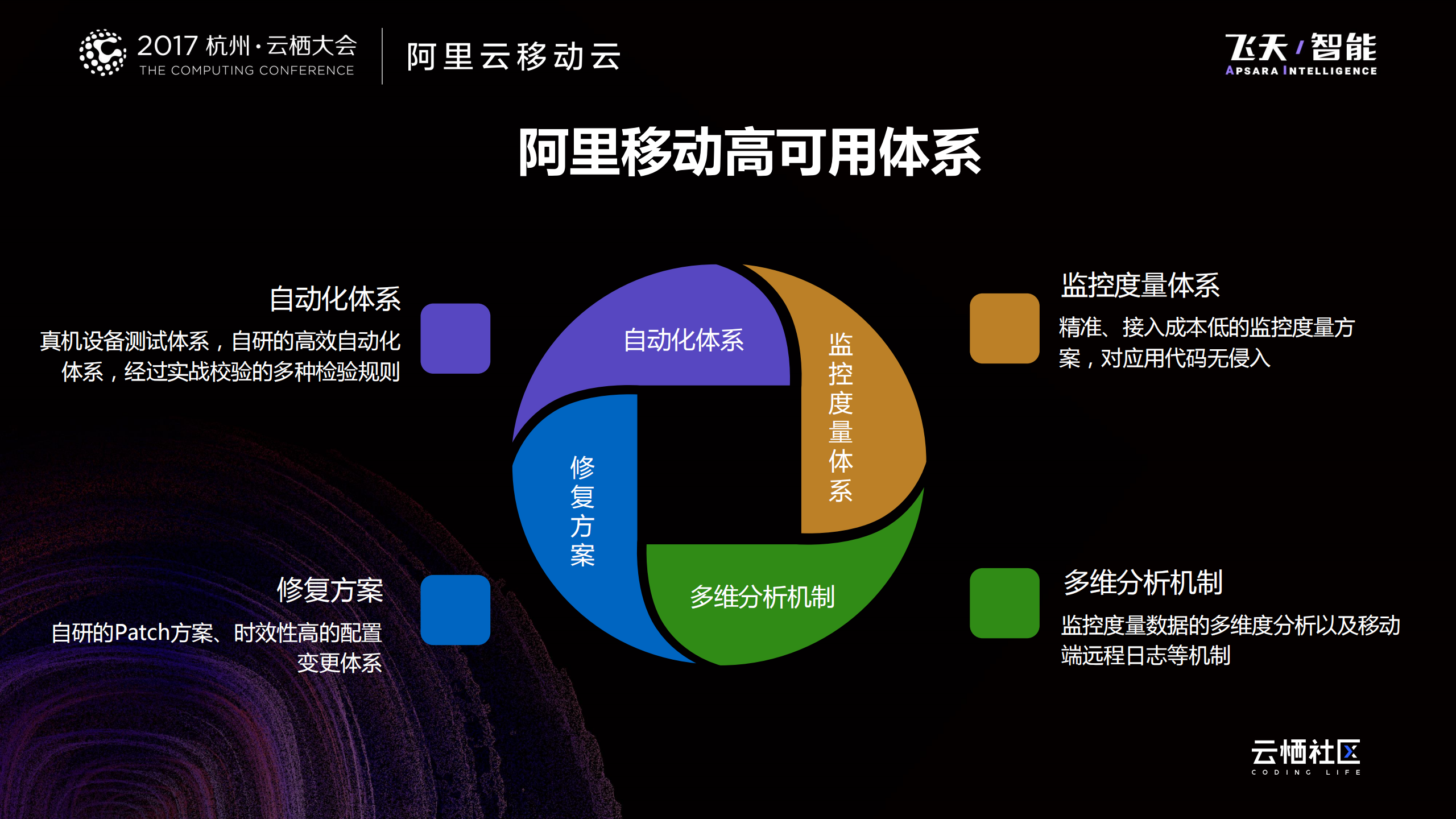 2017 杭州·云栖大会
THE COMPUTING CONFERENCE

阿里云移动云

飞天 / 智能
APSARA INTELLIGENCE

阿里移动高可用体系

自动化体系
真机设备测试体系，自研的高效自动化体系，经过实战校验的多种检验规则

修复方案
自研的Patch方案、时效性高的配置变更体系

自动化体系

监控度量体系

修复方案

多维分析机制

监控度量体系
精准、接入成本低的监控度量方案，对应用代码无侵入

多维分析机制
监控度量数据的多维度分析以及移动端远程日志等机制

云栖社区
CODING LIFE